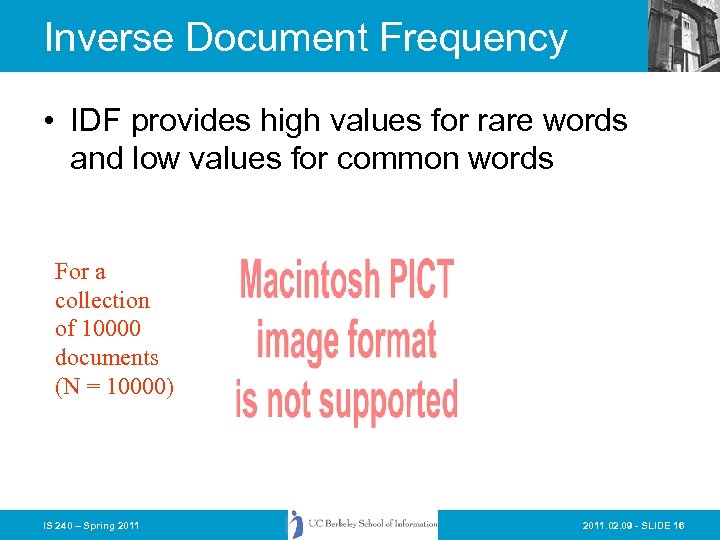 Inverse Document Frequency

• IDF provides high values for rare words and low values for common words

For a collection of 10000 documents (N = 10000)

Macintosh PICT image format is not supported

IS 240 – Spring 2011

UC Berkeley School of Information

2011.02.09 - SLIDE 16